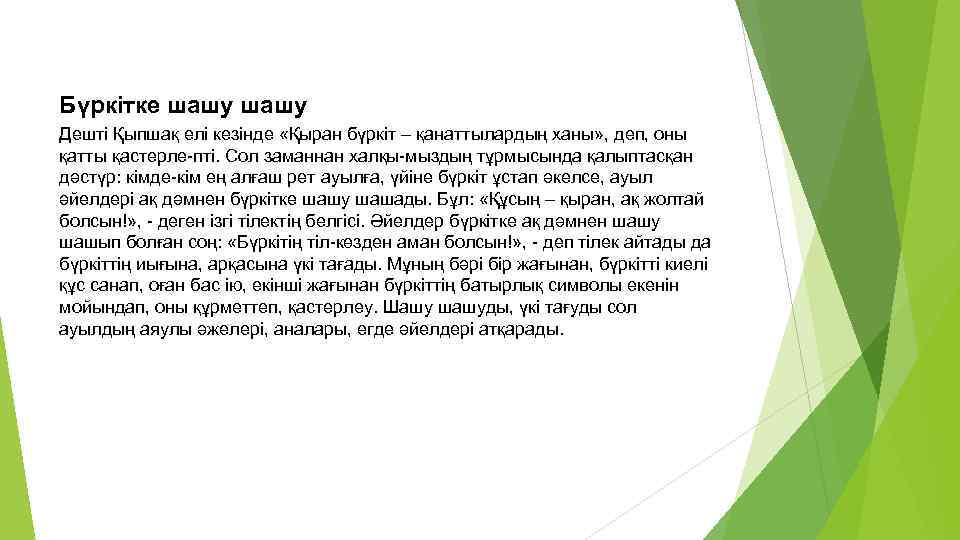 Бүркітке шашу шашу

Дешті Қыпшақ елі кезінде «Қыран бүркіт – қанаттылардың ханы», деп, оны қатты қастерле-пті. Сол заманнан халқы-мыздың тұрмысында қалыптасқан дәстүр: кімде-кім ең алғаш рет ауылға, үйіне бүркіт ұстап әкелсе, ауыл әйелдері ақ дәмнен бүркітке шашу шашады. Бұл: «Құсың – қыран, ақ жолтай болсын!», - деген ізгі тілектің белгісі. Әйелдер бүркітке ақ дәмнен шашу шашып болған соң: «Бүркітің тіл-көзден аман болсын!», - деп тілек айтады да бүркіттің иығына, арқасына үкі тағады. Мұның бәрі бір жағынан, бүркітті киелі құс санап, оған бас ию, екінші жағынан бүркіттің батырлық символы екенін мойындап, оны құрметтеп, қастерлеу. Шашу шашуды, үкі тағуды сол ауылдың аяулы әжелері, аналары, егде әйелдері атқарады.